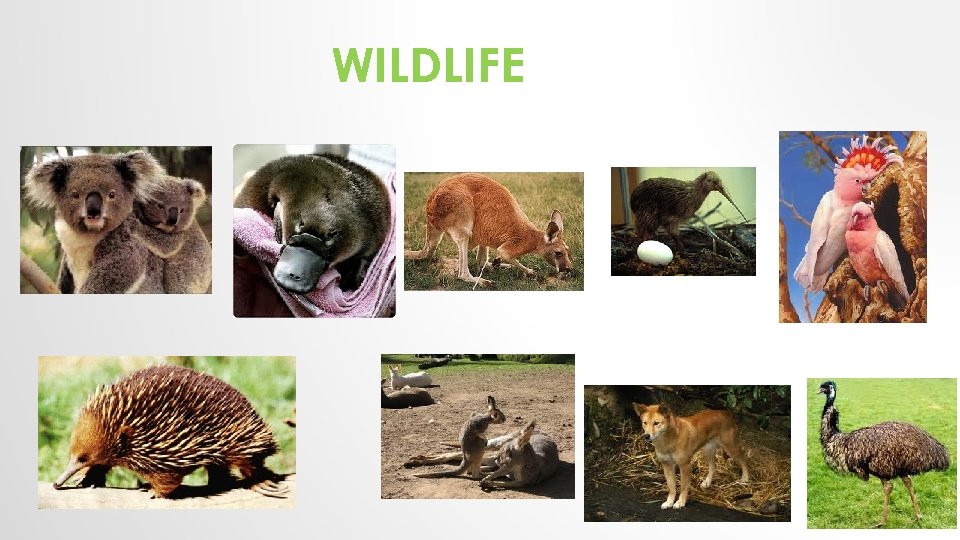 WILDLIFE